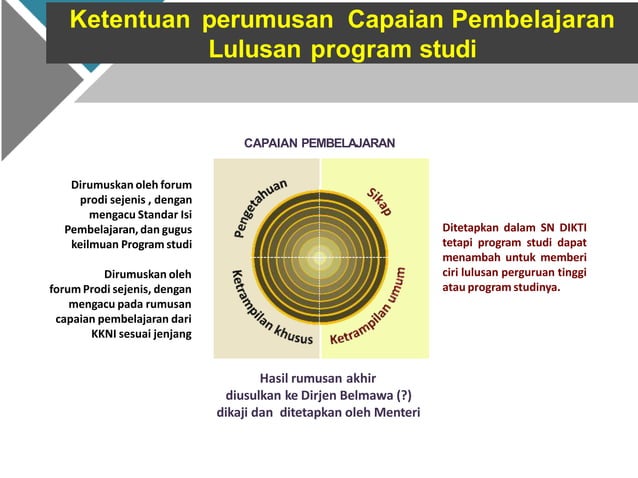 Ketentuan perumusan Capaian Pembelajaran Lulusan program studi

CAPAIAN PEMBELAJARAN

Dirumuskan oleh forum prodi sejenis , dengan mengacu Standar Isi Pembelajaran, dan gugus keilmuan Program studi

Dirumuskan oleh forum Prodi sejenis, dengan mengacu pada rumusan capaian pembelajaran dari KKNI sesuai jenjang

Pengetahuan

Sikap

Ketrampilan khusus

Ketrampilan umum

Ditetapkan dalam SN DIKTI tetapi program studi dapat menambah untuk memberi ciri lulusan perguruan tinggi atau program studinya.

Hasil rumusan akhir diusulkan ke Dirjen Belmawa (?) dikaji dan ditetapkan oleh Menteri